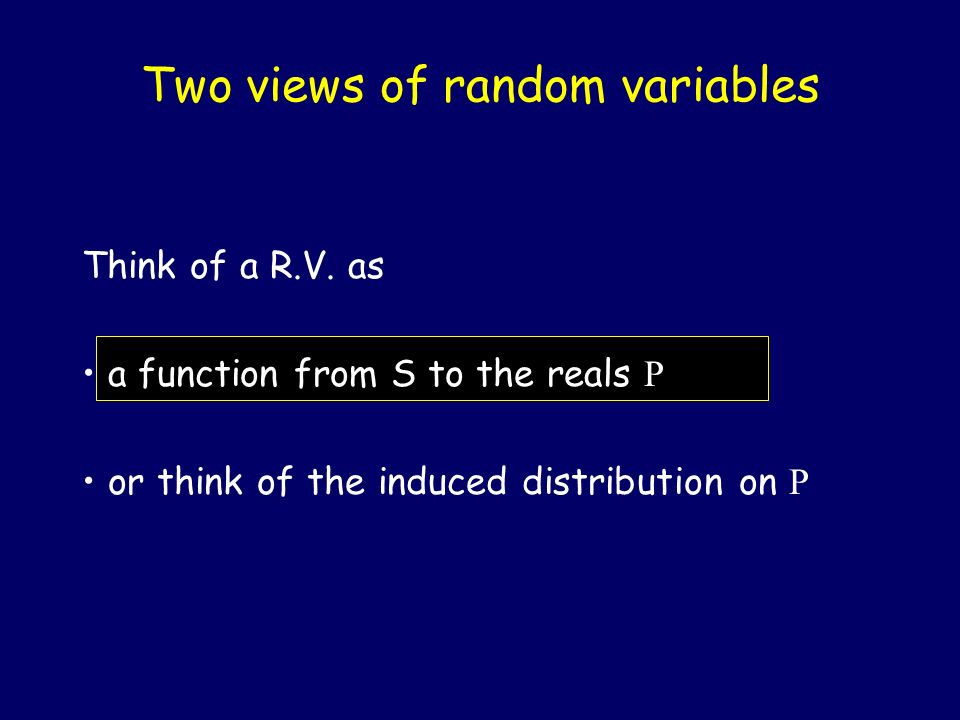 Two views of random variables

Think of a R.V. as

• a function from S to the reals P

• or think of the induced distribution on P